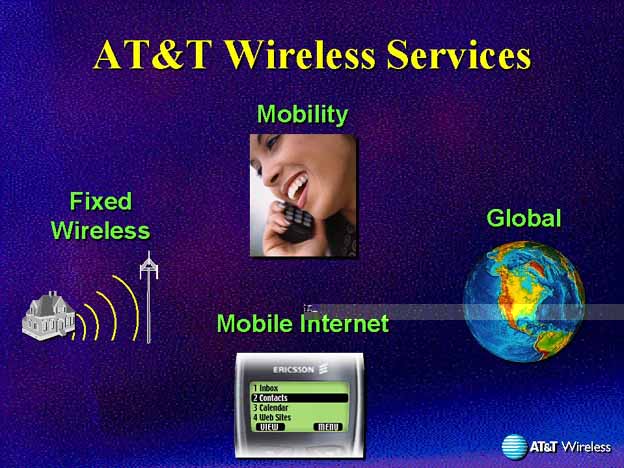 AT&T Wireless Services

Mobility

Fixed Wireless

Global

Mobile Internet

ERICSSON

1 Inbox
2 Contacts
3 Calendar
4 Web Sites
VIEW MENU

AT&T Wireless